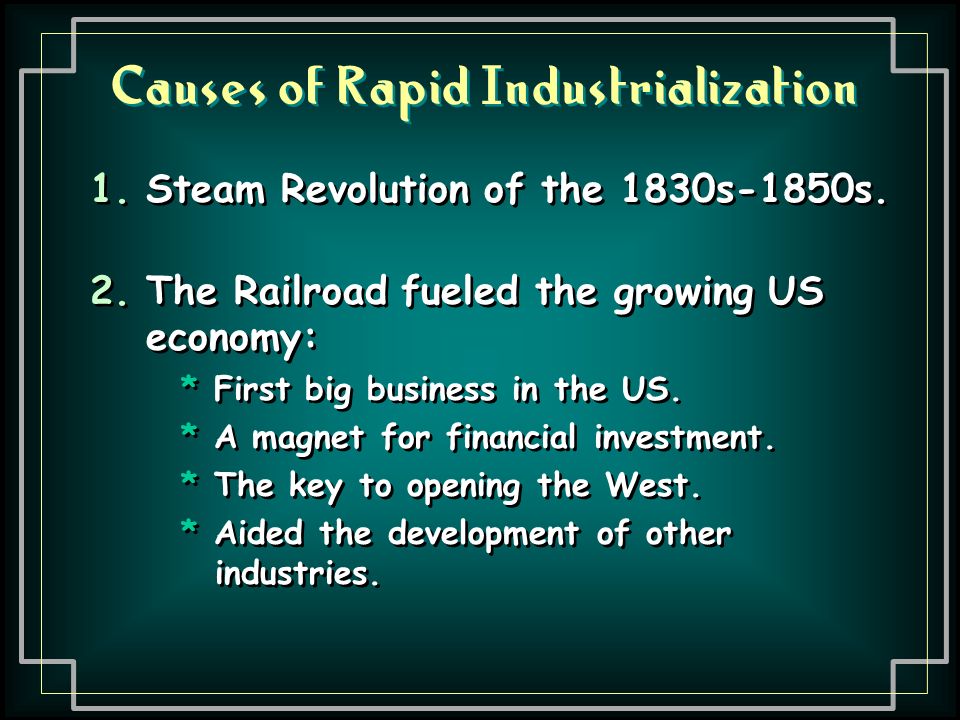 Causes of Rapid Industrialization

1. Steam Revolution of the 1830s-1850s.

2. The Railroad fueled the growing US economy:

* First big business in the US.
* A magnet for financial investment.
* The key to opening the West.
* Aided the development of other industries.